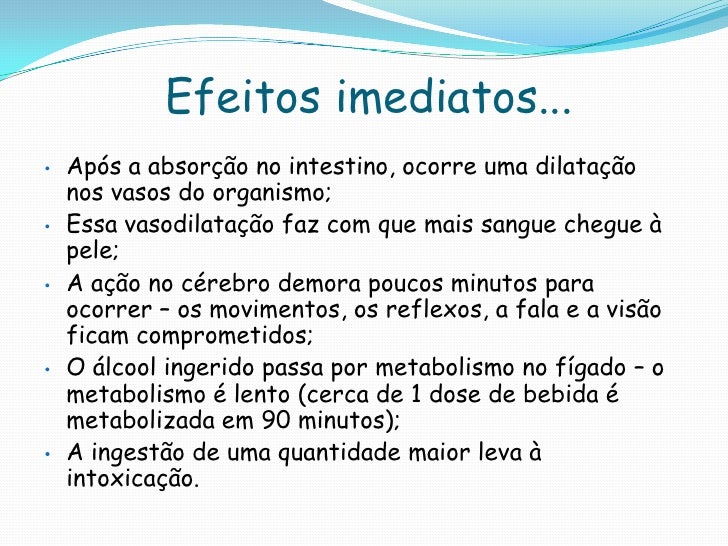 Efeitos imediatos...

• Após a absorção no intestino, ocorre uma dilatação nos vasos do organismo;
• Essa vasodilatação faz com que mais sangue chegue à pele;
• A ação no cérebro demora poucos minutos para ocorrer – os movimentos, os reflexos, a fala e a visão ficam comprometidos;
• O álcool ingerido passa por metabolismo no fígado – o metabolismo é lento (cerca de 1 dose de bebida é metabolizada em 90 minutos);
• A ingestão de uma quantidade maior leva à intoxicação.